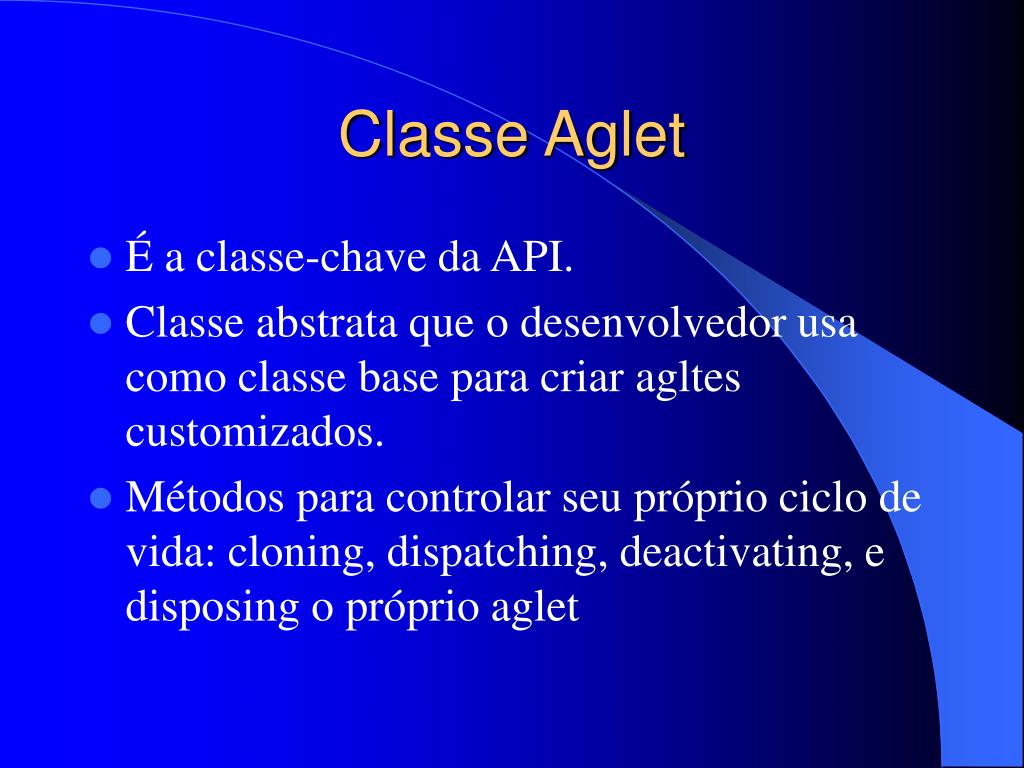 Classe Aglet

- É a classe-chave da API.
- Classe abstrata que o desenvolvedor usa como classe base para criar agltes customizados.
- Métodos para controlar seu próprio ciclo de vida: cloning, dispatching, deactivating, e disposing o próprio aglet